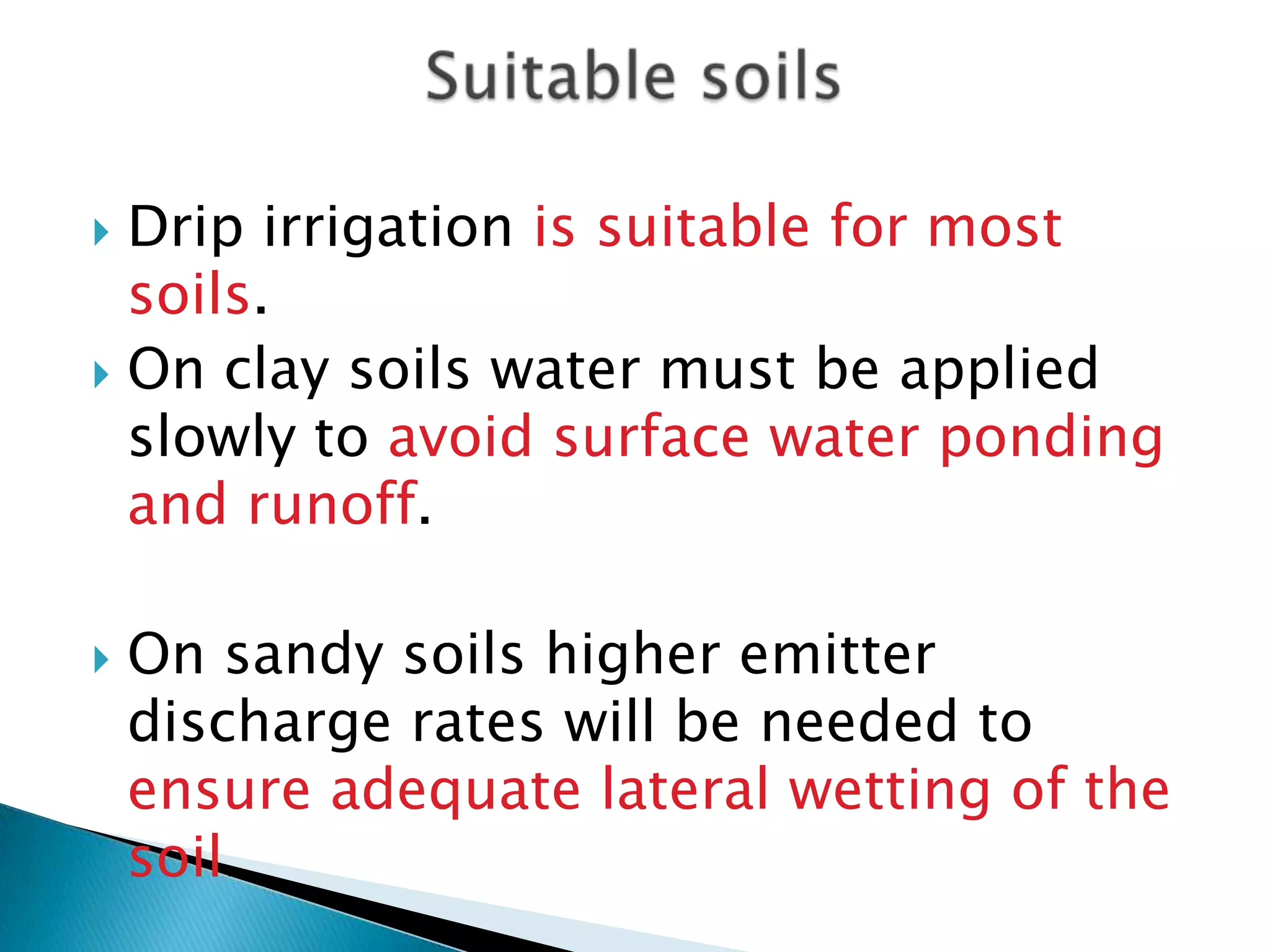 Suitable soils

Drip irrigation is suitable for most soils.

On clay soils water must be applied slowly to avoid surface water ponding and runoff.

On sandy soils higher emitter discharge rates will be needed to ensure adequate lateral wetting of the soil.